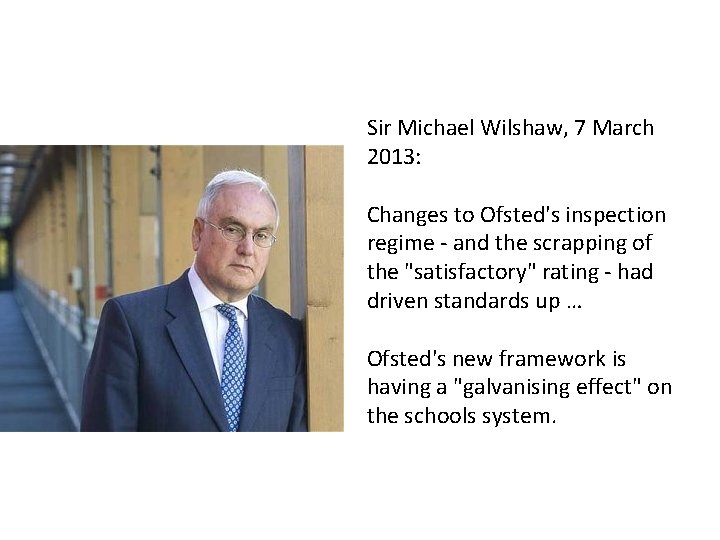 Sir Michael Wilshaw, 7 March 2013:

Changes to Ofsted's inspection regime - and the scrapping of the "satisfactory" rating - had driven standards up ...

Ofsted's new framework is having a "galvanising effect" on the schools system.